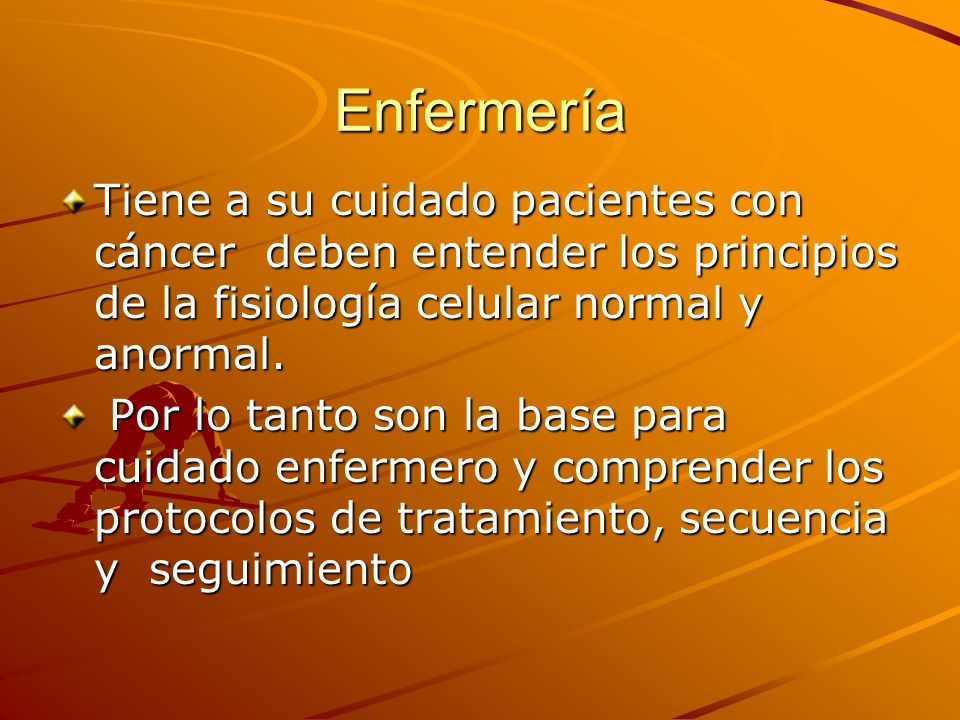 Enfermería

Tiene a su cuidado pacientes con cáncer deben entender los principios de la fisiología celular normal y anormal.

Por lo tanto son la base para cuidado enfermero y comprender los protocolos de tratamiento, secuencia y seguimiento